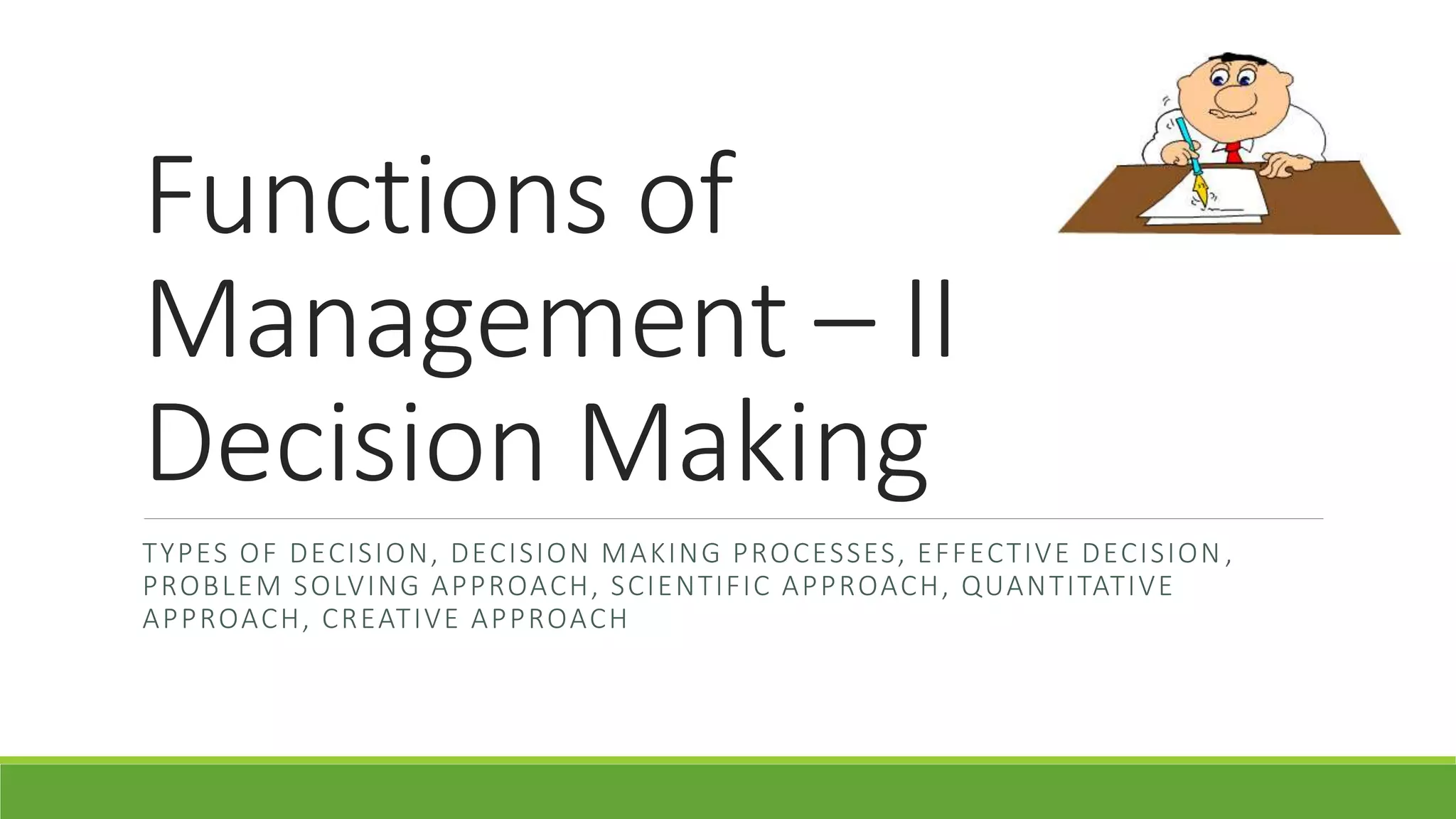 Functions of Management – II Decision Making

TYPES OF DECISION, DECISION MAKING PROCESSES, EFFECTIVE DECISION, PROBLEM SOLVING APPROACH, SCIENTIFIC APPROACH, QUANTITATIVE APPROACH, CREATIVE APPROACH